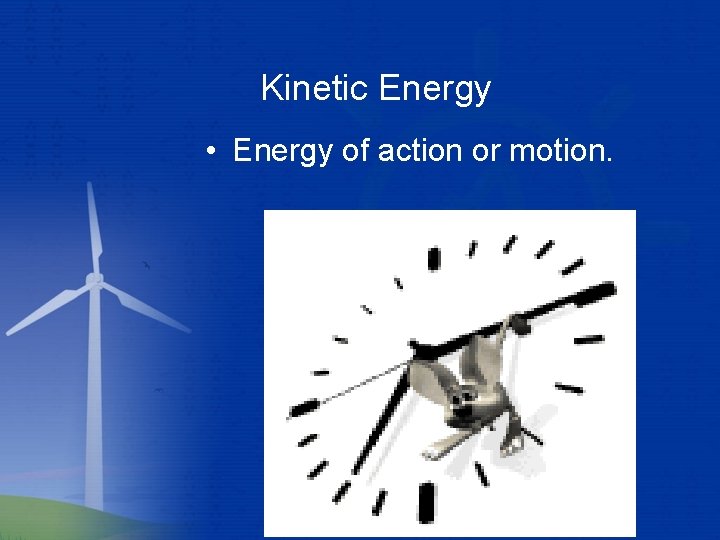 Kinetic Energy

• Energy of action or motion.